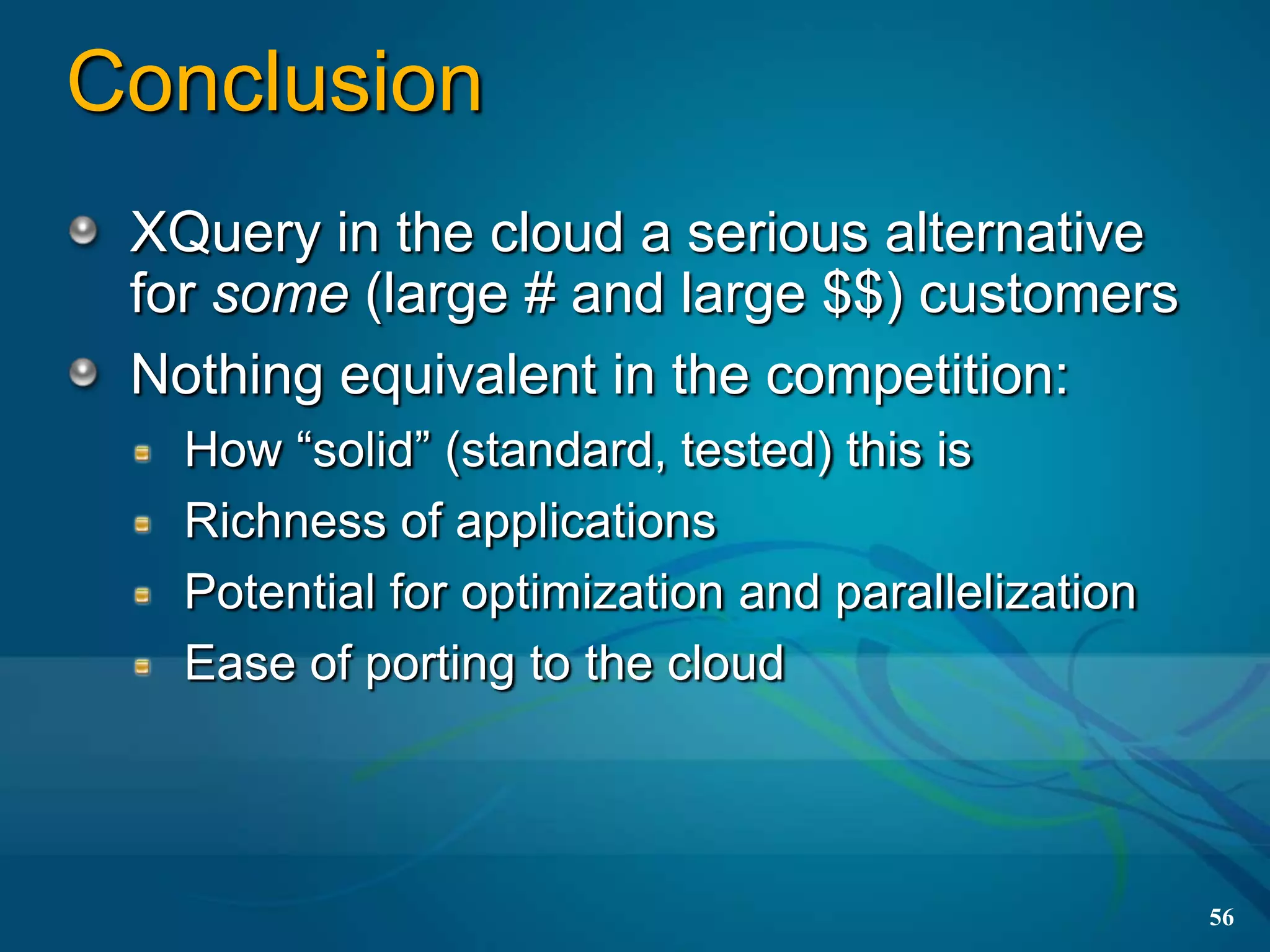 Conclusion

XQuery in the cloud a serious alternative for some (large # and large \$\$) customers

Nothing equivalent in the competition:

How “solid” (standard, tested) this is

Richness of applications

Potential for optimization and parallelization

Ease of porting to the cloud

56